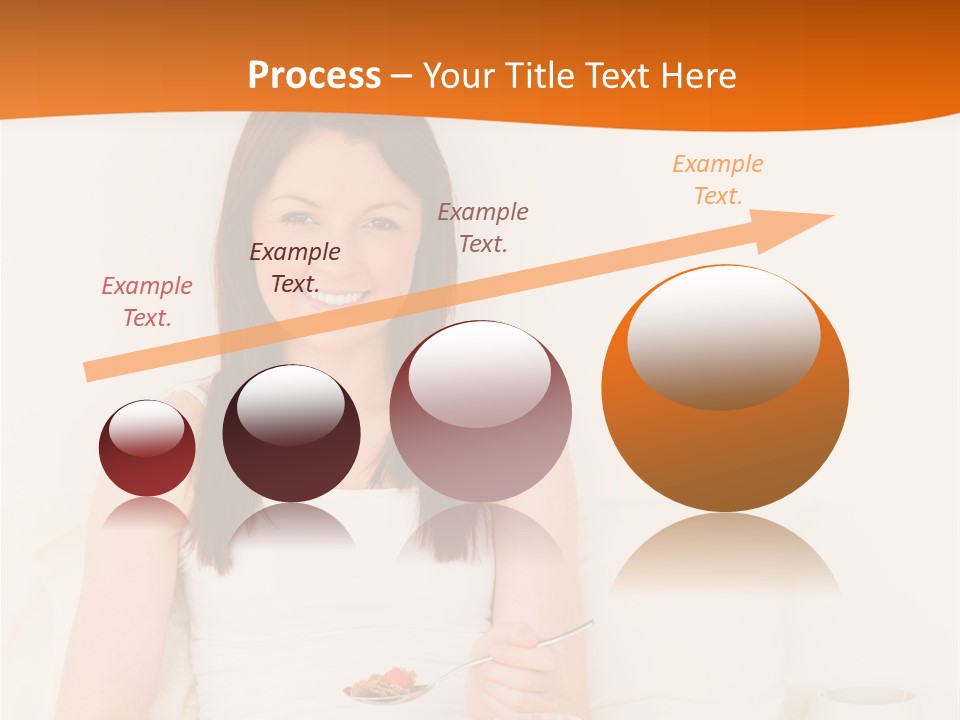 Process – Your Title Text Here

Example Text.

Example Text.

Example Text.

Example Text.